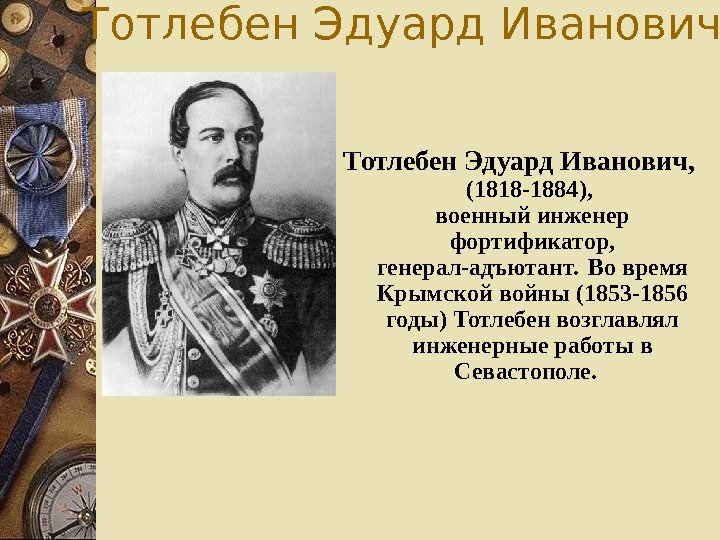 Тотлебен Эдуард Иванович

Тотлебен Эдуард Иванович, (1818-1884), военный инженер фортификатор, генерал-адъютант. Во время Крымской войны (1853-1856 годы) Тотлебен возглавлял инженерные работы в Севастополе.